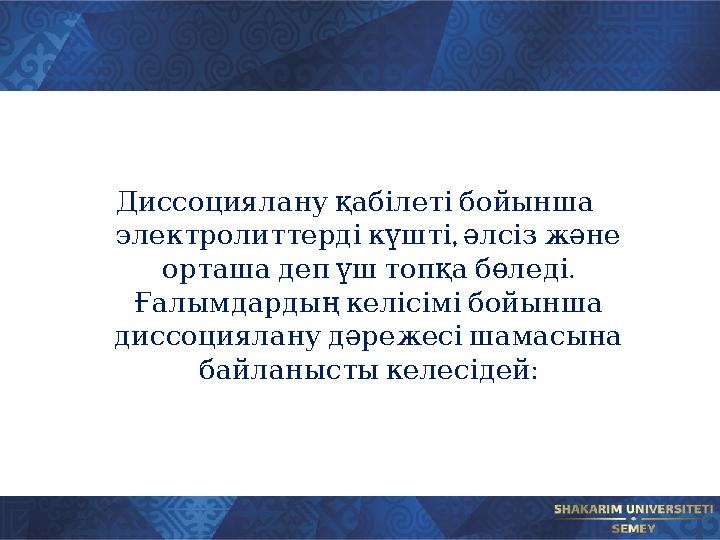 Диссоциялану қабілеті бойынша электролиттерді күшті, әлсіз және орташа деп үш топқа бөледі. Ғалымдардың келісімі бойынша диссоциялану дәрежесі шамасына байланысты келесідей:

SHAKARIM UNIVERSITETI
SEMEY